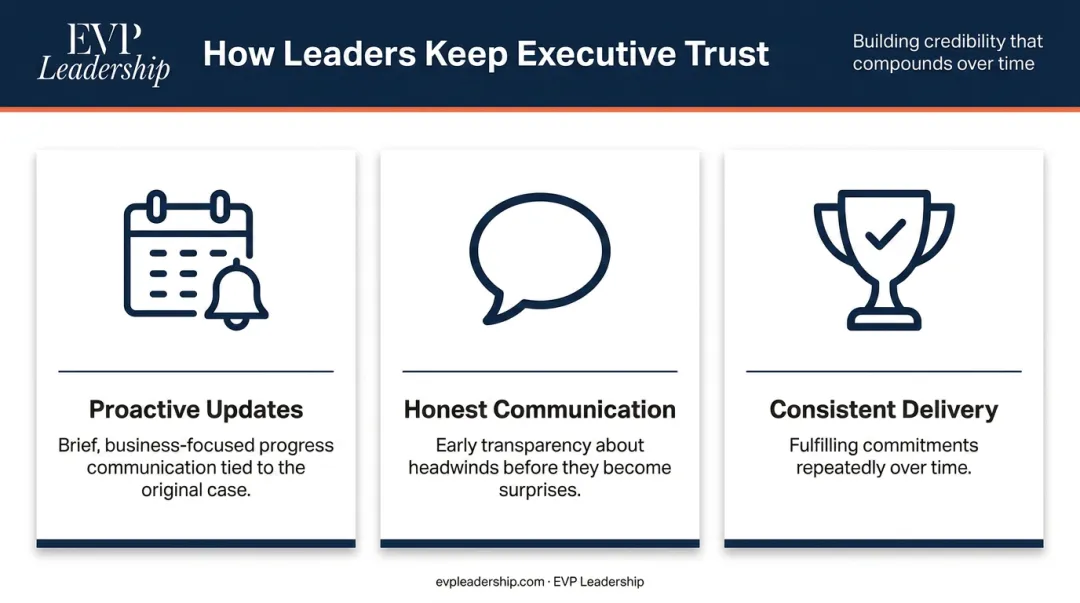 EVP
Leadership

How Leaders Keep Executive Trust

Building credibility that compounds over time

Proactive Updates

Brief, business-focused progress communication tied to the original case.

Honest Communication

Early transparency about headwinds before they become surprises.

Consistent Delivery

Fulfilling commitments repeatedly over time.

evpleadership.com · EVP Leadership